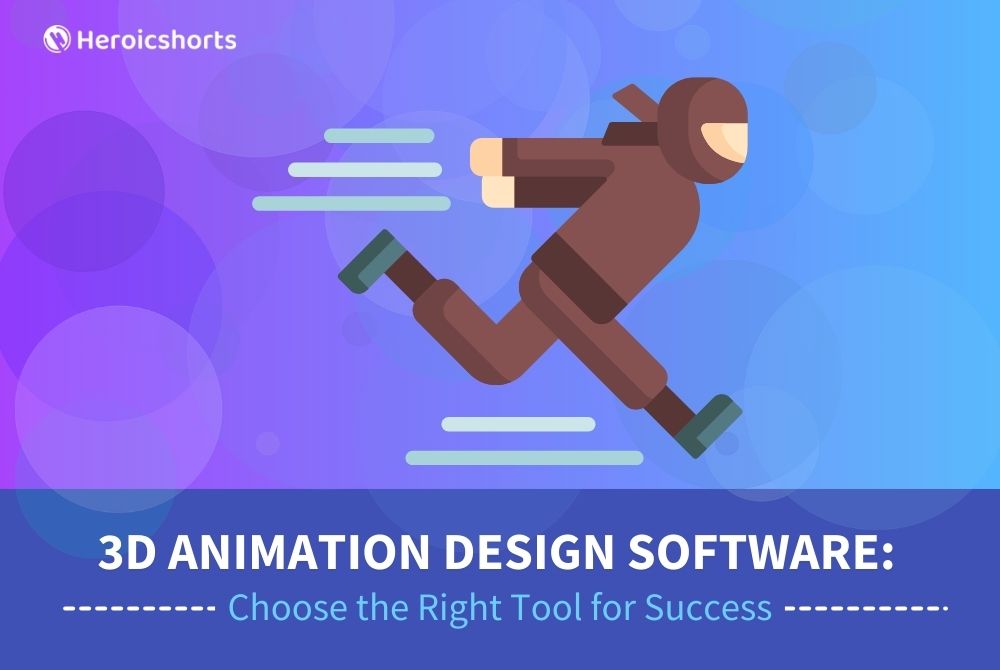 Heroicshorts

3D ANIMATION DESIGN SOFTWARE:

Choose the Right Tool for Success